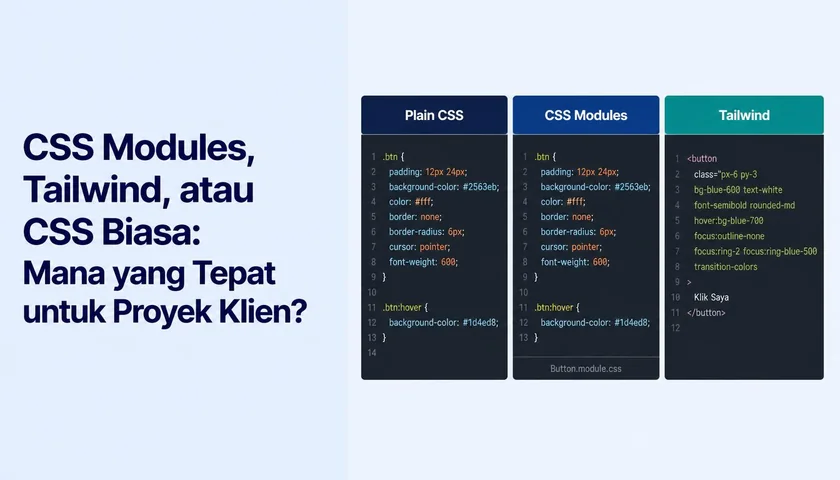 CSS Modules, Tailwind, atau CSS Biasa: Mana yang Tepat untuk Proyek Klien?

Plain CSS

1 .btn {
2   padding: 12px 24px;
3   background-color: #2563eb;
4   color: #fff;
5   border: none;
6   border-radius: 6px;
7   cursor: pointer;
8   font-weight: 600;
9 }
10
11 .btn:hover {
12   background-color: #1d4ed8;
13 }
14

CSS Modules

1 .btn {
2   padding: 12px 24px;
3   background-color: #2563eb;
4   color: #fff;
5   border: none;
6   border-radius: 6px;
7   cursor: pointer;
8   font-weight: 600;
9 }
10
11 .btn:hover {
12   background-color: #1d4ed8;
13 }

Button.module.css

Tailwind

1 <button
2   class="px-6 py-3
3   bg-blue-600 text-white
4   font-semibold rounded-md
5   hover:bg-blue-700
6   focus:outline-none
7   focus:ring-2 focus:ring-blue-500
8   transition-colors
9 >
10   Klik Saya
11 </button>
12